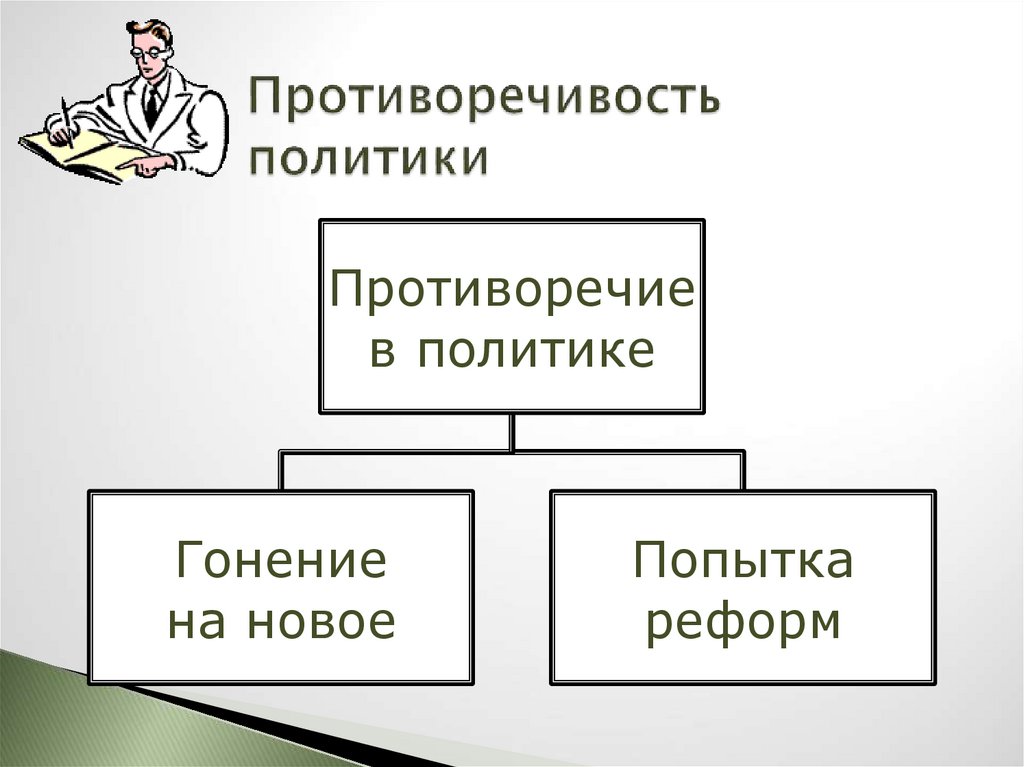 Противоречивость политики

Противоречие в политике

Гонение на новое

Попытка реформ